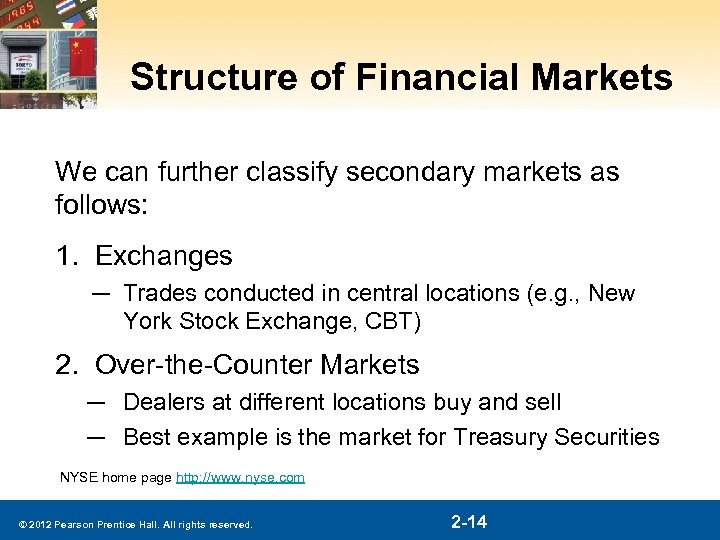 Structure of Financial Markets

We can further classify secondary markets as follows:

1. Exchanges

— Trades conducted in central locations (e.g., New York Stock Exchange, CBT)

2. Over-the-Counter Markets

— Dealers at different locations buy and sell

— Best example is the market for Treasury Securities

NYSE home page http://www.nyse.com

© 2012 Pearson Prentice Hall. All rights reserved.

2-14